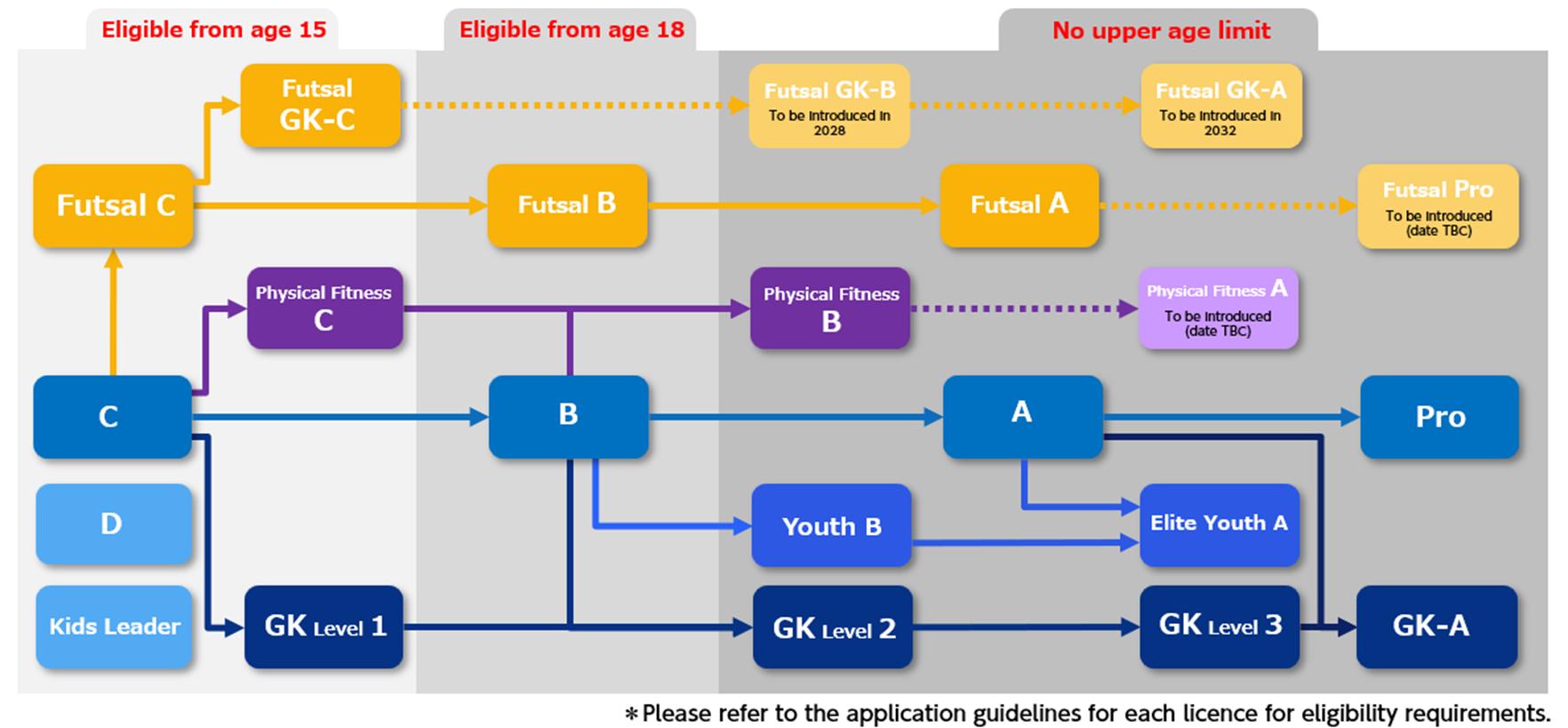 Eligible from age 15

Eligible from age 18

No upper age limit

Futsal GK-C

Futsal GK-B
To be introduced in 2028

Futsal GK-A
To be introduced in 2032

Futsal C

Futsal B

Futsal A

Futsal Pro
To be introduced (date TBC)

Physical Fitness C

Physical Fitness B

Physical Fitness A
To be introduced (date TBC)

C

B

A

Pro

D

Youth B

Elite Youth A

Kids Leader

GK Level 1

GK Level 2

GK Level 3

GK-A

*Please refer to the application guidelines for each licence for eligibility requirements.